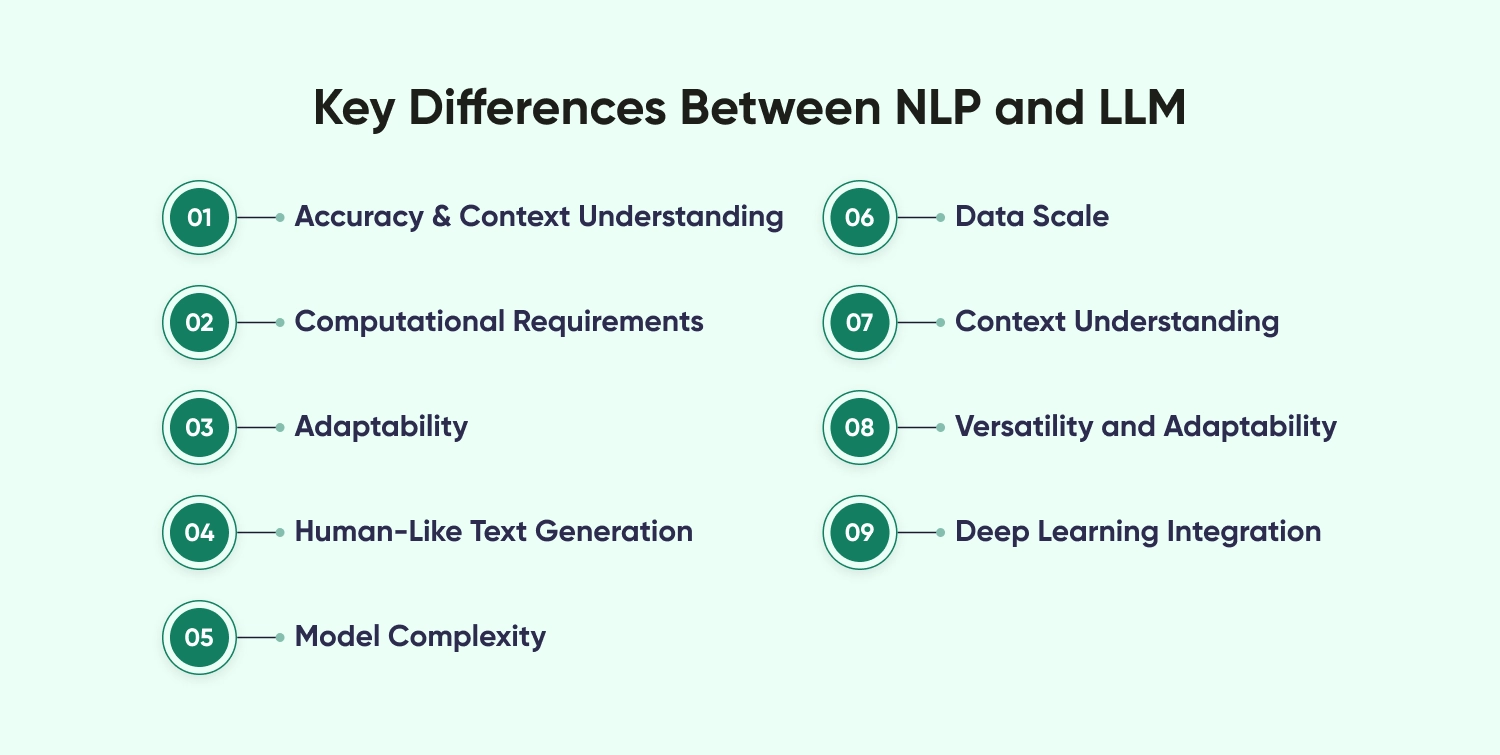 Key Differences Between NLP and LLM

01 Accuracy & Context Understanding

02 Computational Requirements

03 Adaptability

04 Human-Like Text Generation

05 Model Complexity

06 Data Scale

07 Context Understanding

08 Versatility and Adaptability

09 Deep Learning Integration